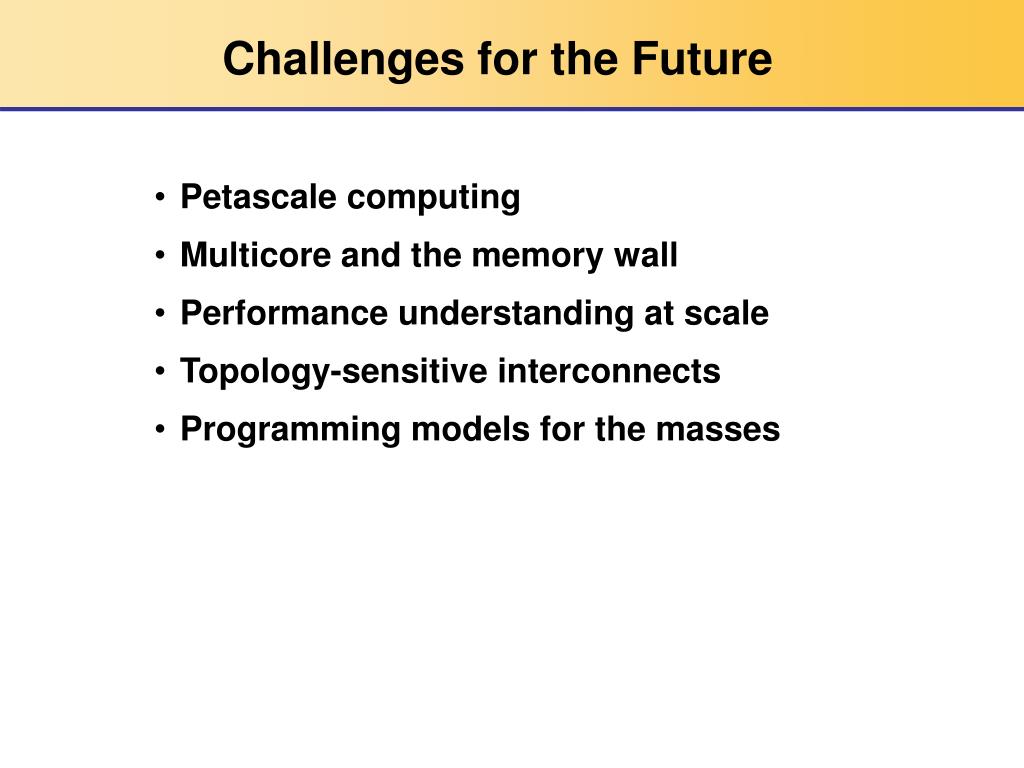 Challenges for the Future

• Petascale computing
• Multicore and the memory wall
• Performance understanding at scale
• Topology-sensitive interconnects
• Programming models for the masses